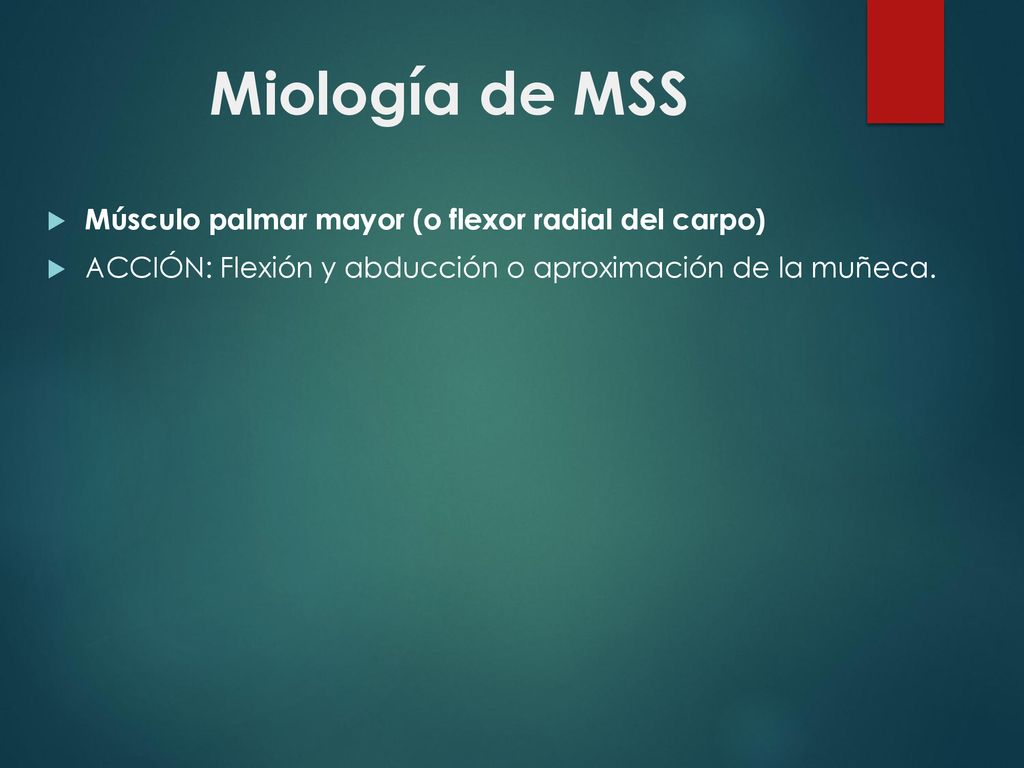 Miología de MSS

Músculo palmar mayor (o flexor radial del carpo)

ACCIÓN: Flexión y abducción o aproximación de la muñeca.